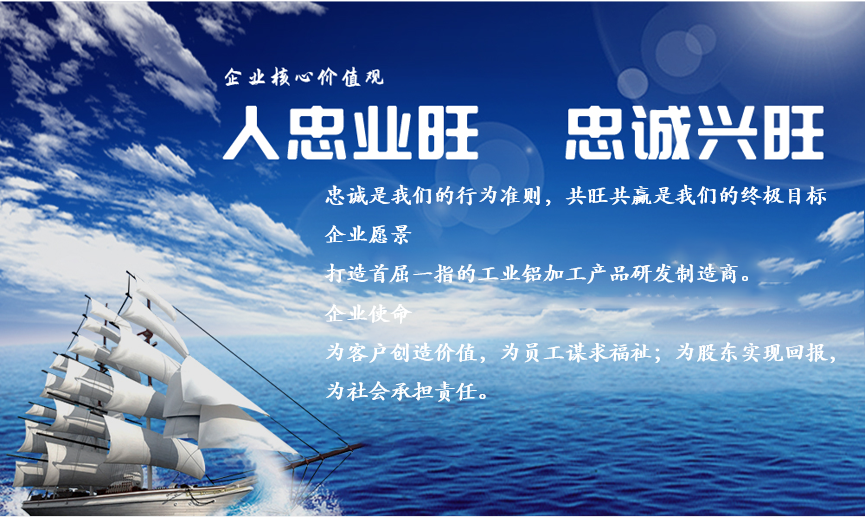 企业核心价值观

人忠业旺 忠诚兴旺

忠诚是我们的行为准则，共旺共赢是我们的终极目标

企业愿景

打造首屈一指的工业铝加工产品研发制造商。

企业使命

为客户创造价值，为员工谋求福祉；为股东实现回报，为社会承担责任。